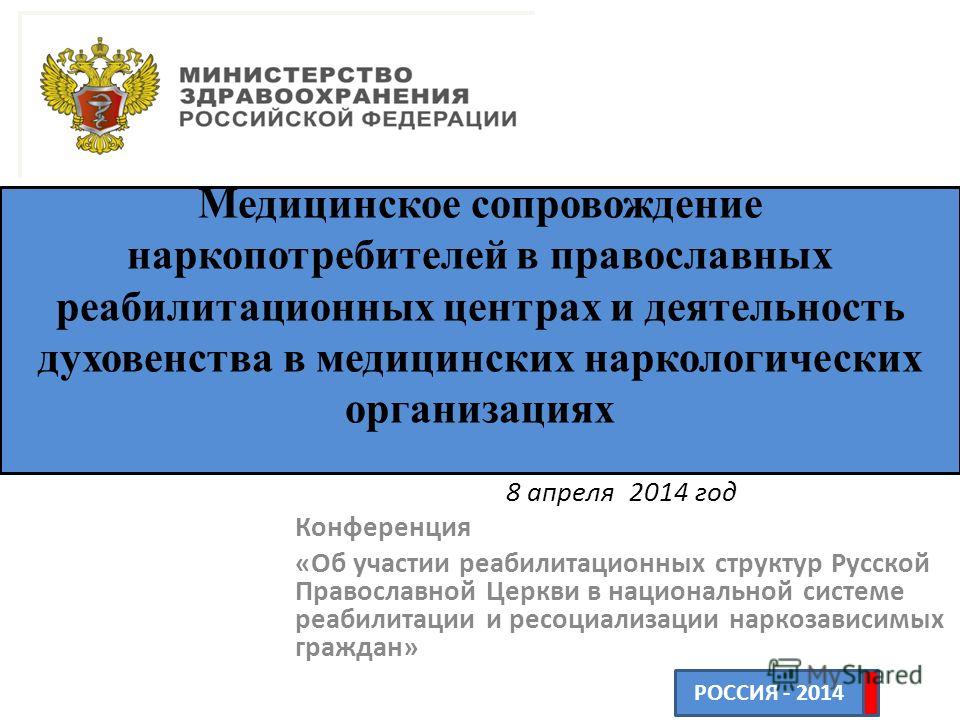 МИНИСТЕРСТВО ЗДРАВООХРАНЕНИЯ РОССИЙСКОЙ ФЕДЕРАЦИИ

Медицинское сопровождение наркопотребителей в православных реабилитационных центрах и деятельность духовенства в медицинских наркологических организациях

8 апреля 2014 год

Конференция

«Об участии реабилитационных структур Русской Православной Церкви в национальной системе реабилитации и ресоциализации наркозависимых граждан»

MyShared

РОССИЯ - 2014